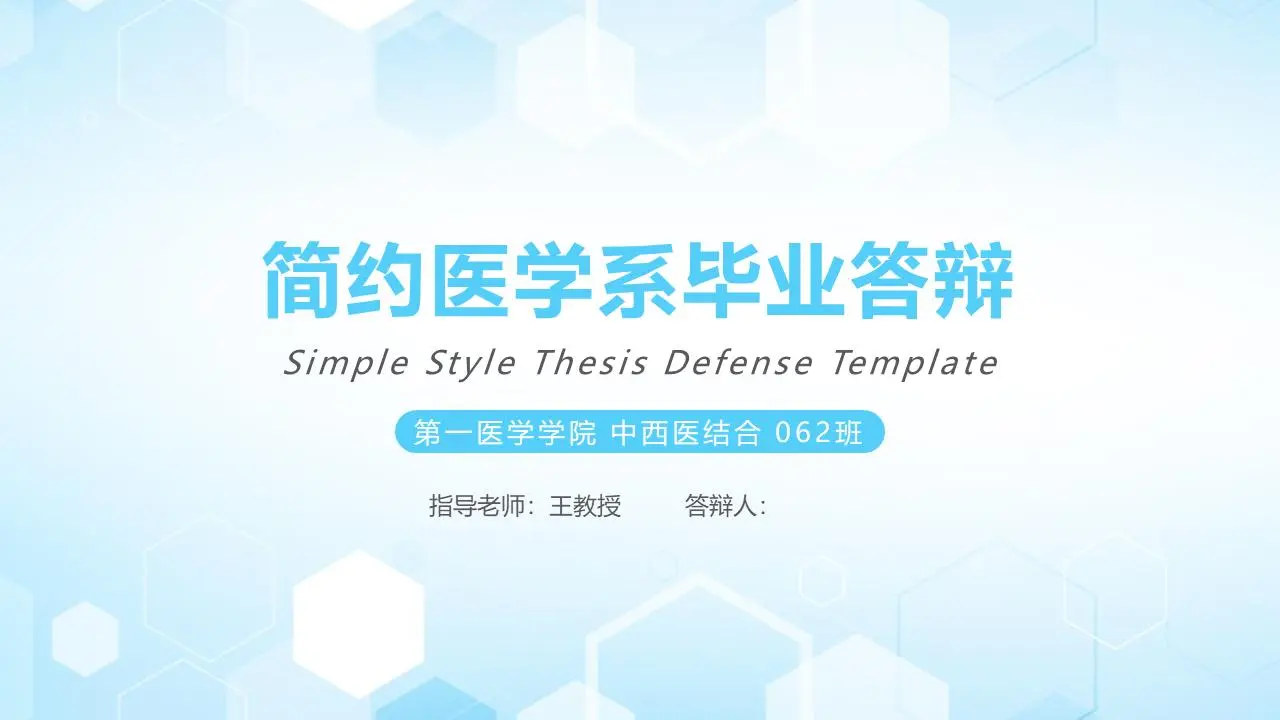 简约医学系毕业答辩

Simple Style Thesis Defense Template

第一医学学院 中西医结合 062班

指导老师：王教授　　答辩人：